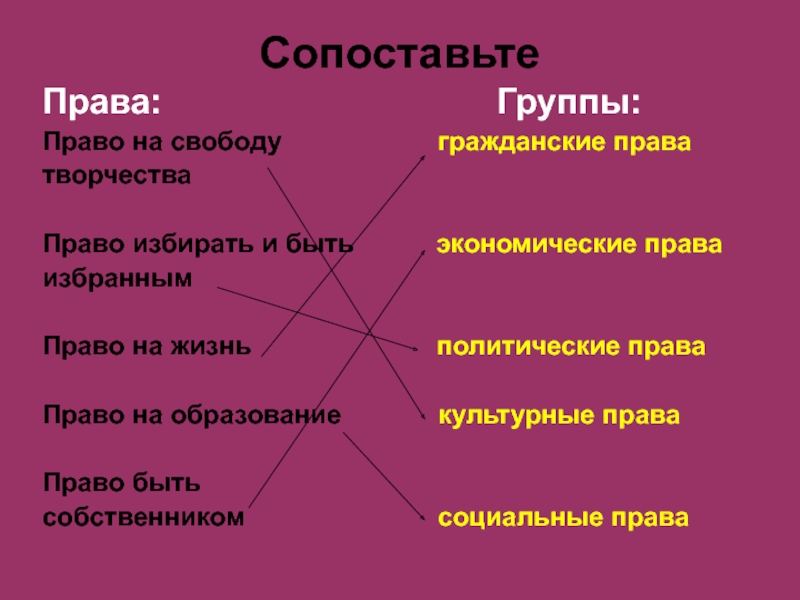 Сопоставьте

Права:

Право на свободу творчества

Право избирать и быть избранным

Право на жизнь

Право на образование

Право быть собственником

Группы:

гражданские права

экономические права

политические права

культурные права

социальные права